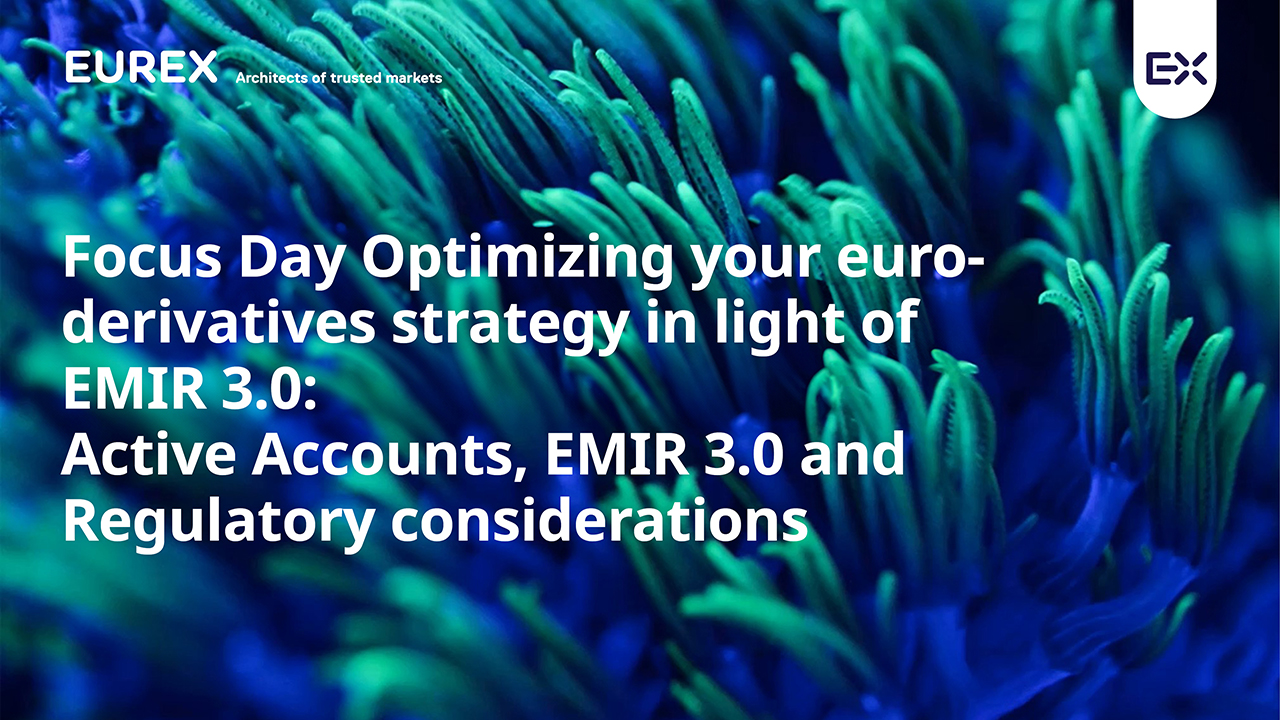 EUREX Architects of trusted markets

EX

Focus Day Optimizing your euro-derivatives strategy in light of EMIR 3.0:
Active Accounts, EMIR 3.0 and Regulatory considerations